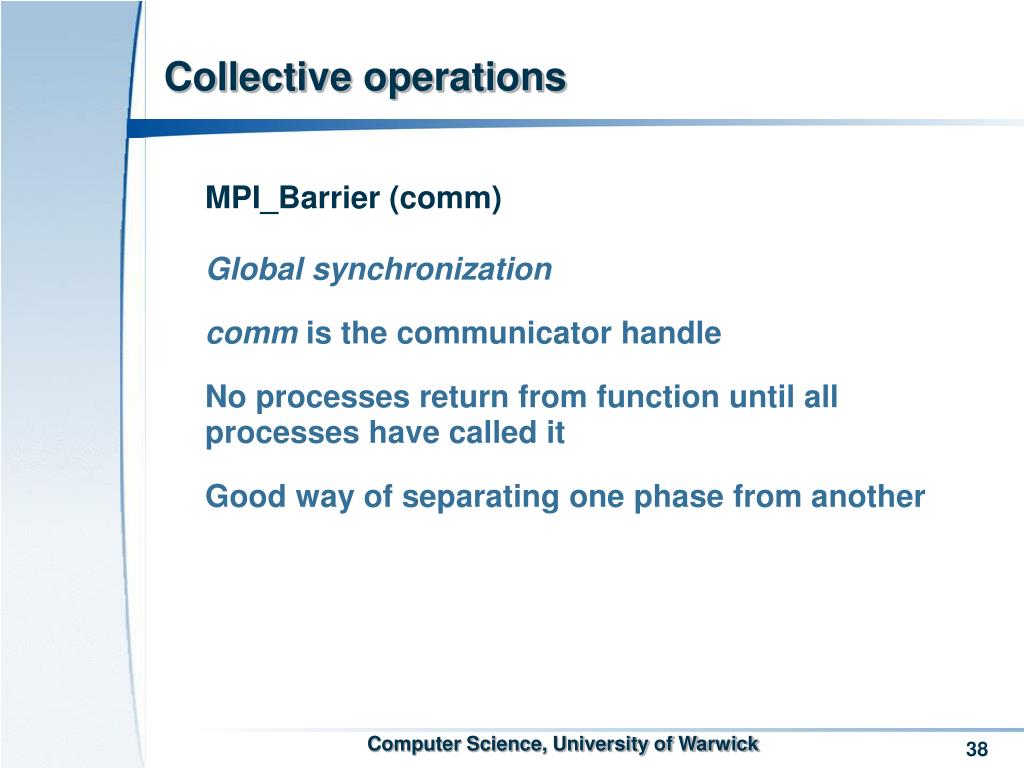 Collective operations

MPI_Barrier (comm)

Global synchronization

comm is the communicator handle

No processes return from function until all processes have called it

Good way of separating one phase from another

Computer Science, University of Warwick

38